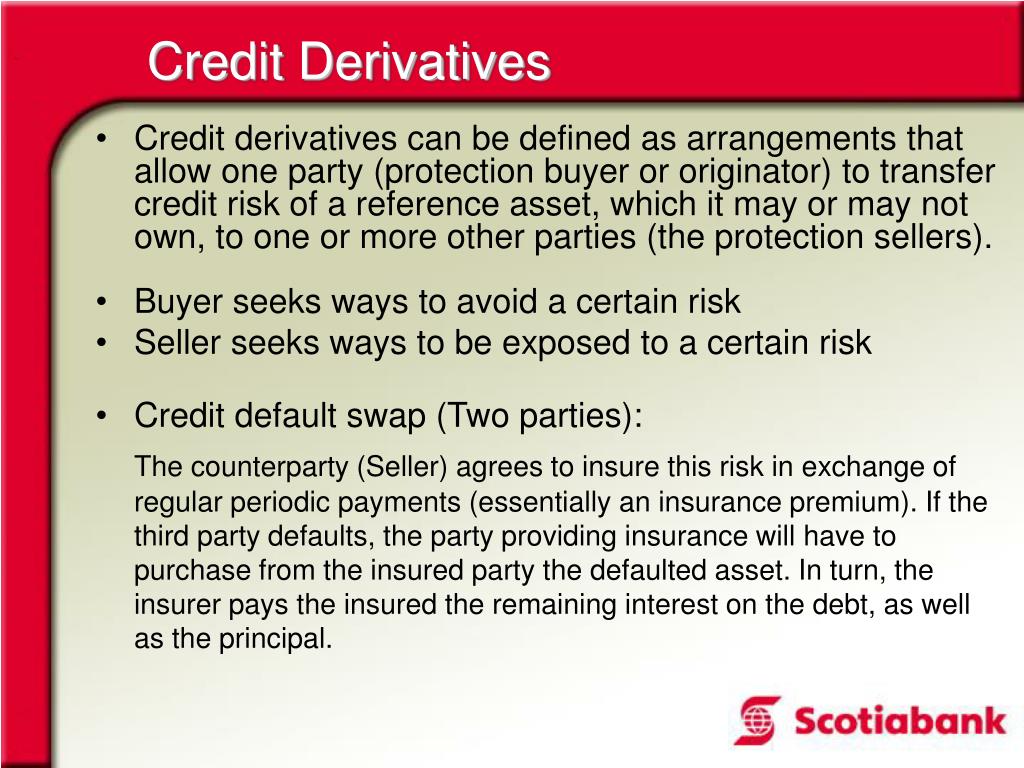 Credit Derivatives

• Credit derivatives can be defined as arrangements that allow one party (protection buyer or originator) to transfer credit risk of a reference asset, which it may or may not own, to one or more other parties (the protection sellers).

• Buyer seeks ways to avoid a certain risk
• Seller seeks ways to be exposed to a certain risk

• Credit default swap (Two parties):

The counterparty (Seller) agrees to insure this risk in exchange of regular periodic payments (essentially an insurance premium). If the third party defaults, the party providing insurance will have to purchase from the insured party the defaulted asset. In turn, the insurer pays the insured the remaining interest on the debt, as well as the principal.

Scotiabank